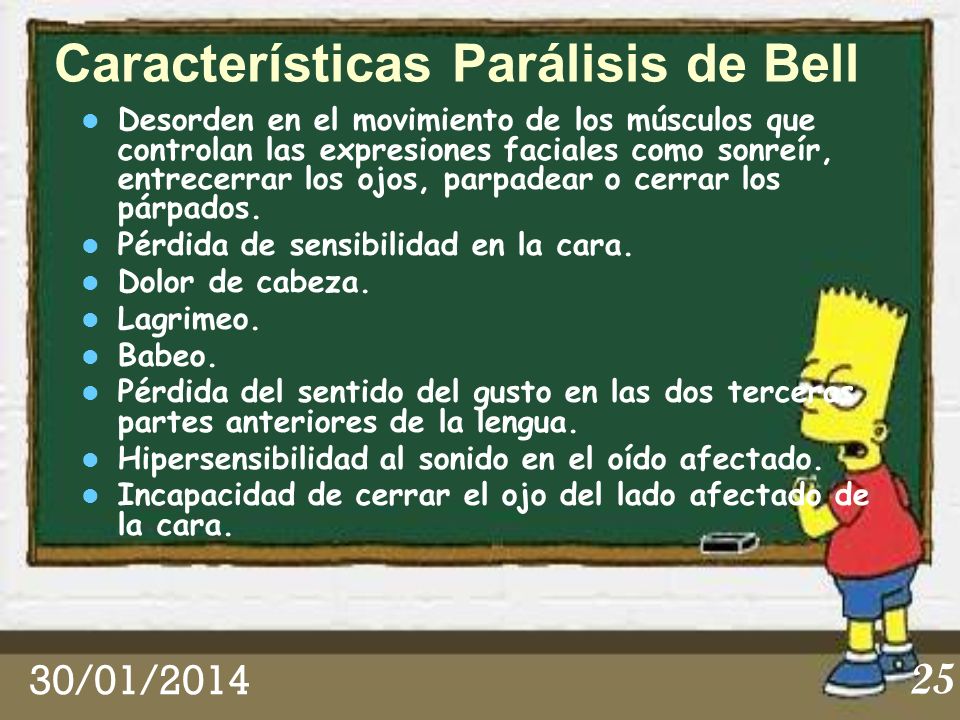 Características Parálisis de Bell

- Desorden en el movimiento de los músculos que controlan las expresiones faciales como sonreír, entrecerrar los ojos, parpadear o cerrar los párpados.
- Pérdida de sensibilidad en la cara.
- Dolor de cabeza.
- Lagrimeo.
- Babeo.
- Pérdida del sentido del gusto en las dos terceras partes anteriores de la lengua.
- Hipersensibilidad al sonido en el oído afectado.
- Incapacidad de cerrar el ojo del lado afectado de la cara.

30/01/2014

25